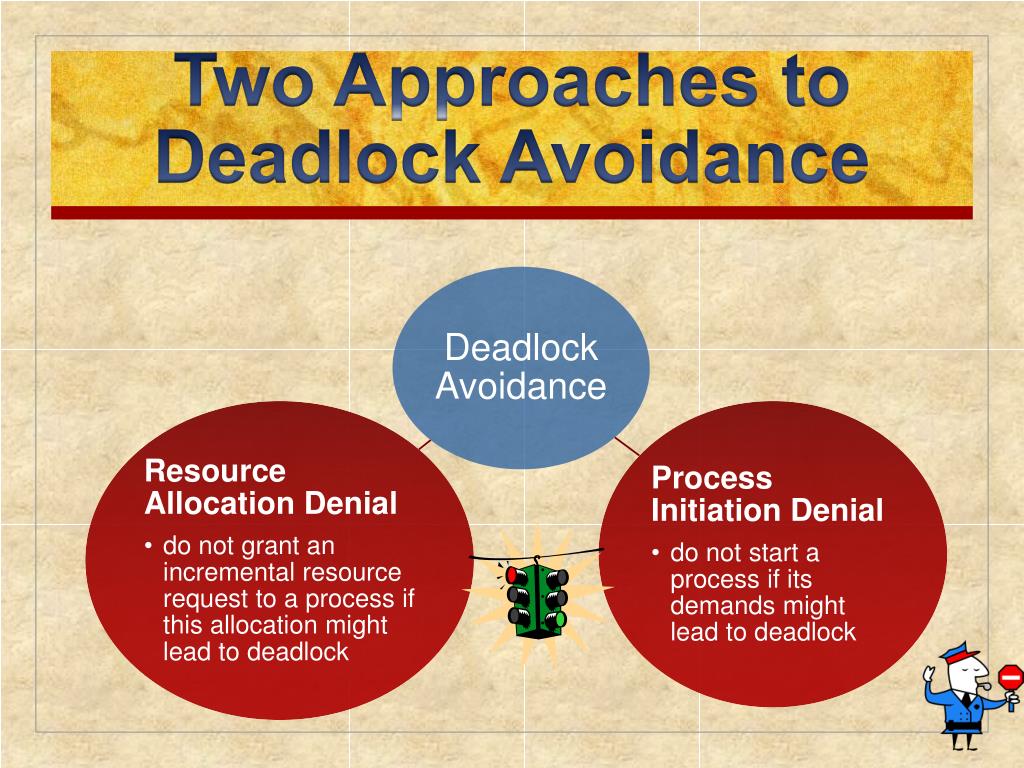 Two Approaches to Deadlock Avoidance

Deadlock Avoidance

Resource Allocation Denial
• do not grant an incremental resource request to a process if this allocation might lead to deadlock

Process Initiation Denial
• do not start a process if its demands might lead to deadlock